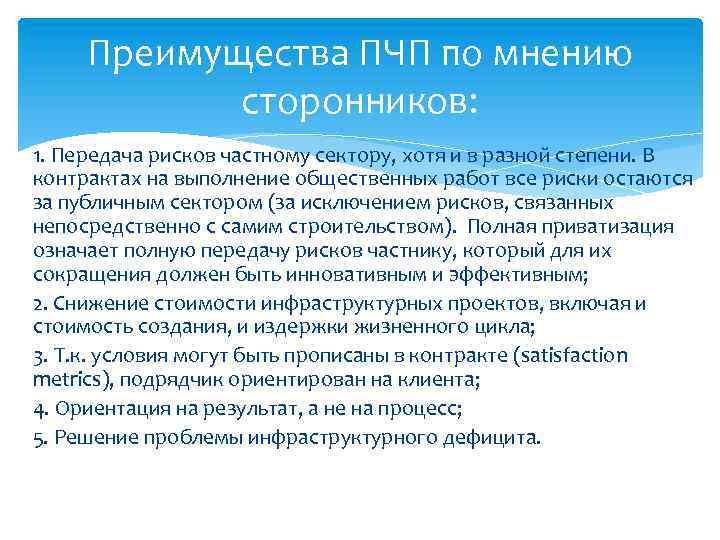 Преимущества ПЧП по мнению сторонников:

1. Передача рисков частному сектору, хотя и в разной степени. В контрактах на выполнение общественных работ все риски остаются за публичным сектором (за исключением рисков, связанных непосредственно с самим строительством). Полная приватизация означает полную передачу рисков частнику, который для их сокращения должен быть инновативным и эффективным;

2. Снижение стоимости инфраструктурных проектов, включая и стоимость создания, и издержки жизненного цикла;

3. Т.к. условия могут быть прописаны в контракте (satisfaction metrics), подрядчик ориентирован на клиента;

4. Ориентация на результат, а не на процесс;

5. Решение проблемы инфраструктурного дефицита.